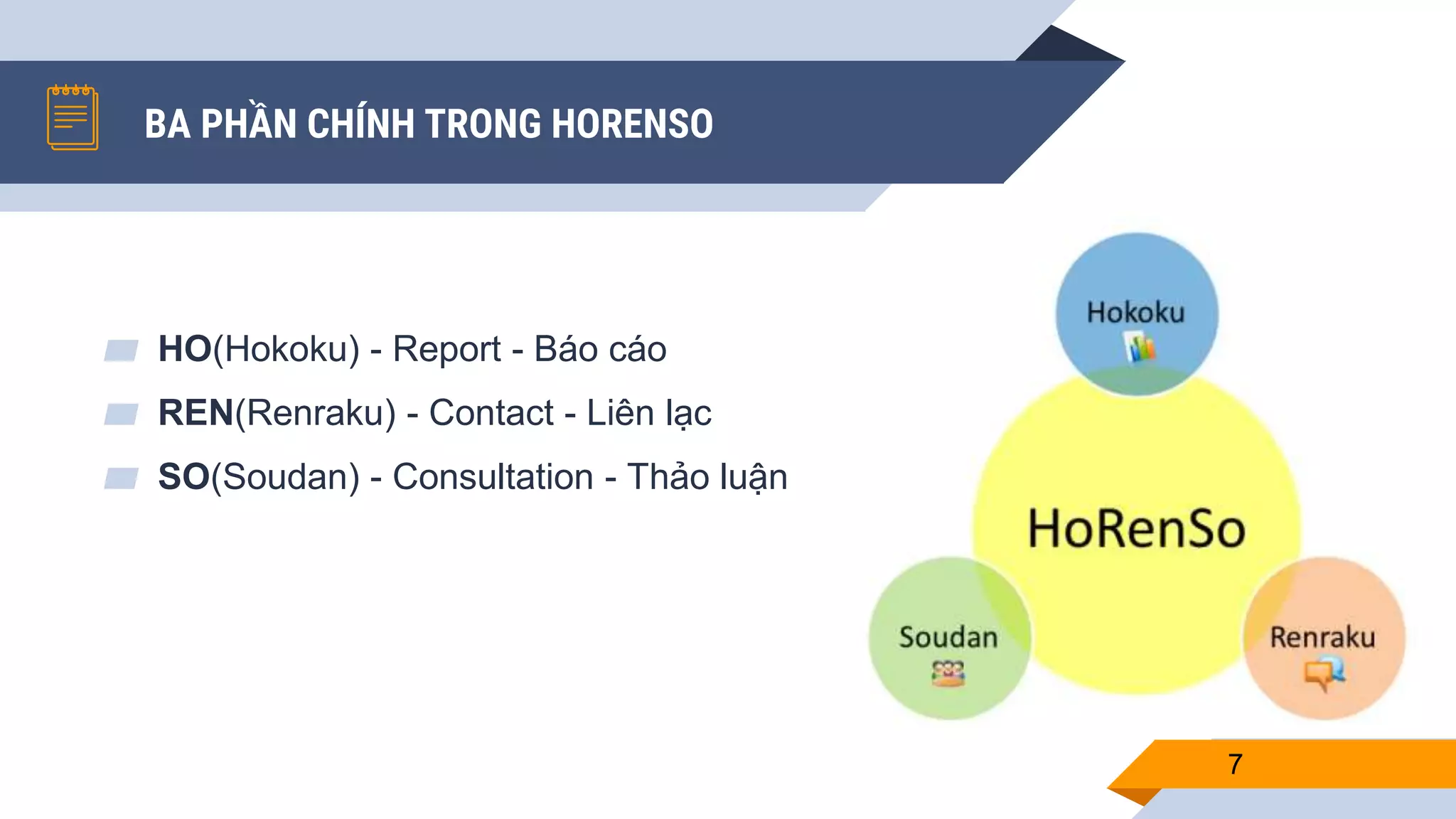 BA PHẦN CHÍNH TRONG HORENSO

HO(Hokoku) - Report - Báo cáo

REN(Renraku) - Contact - Liên lạc

SO(Soudan) - Consultation - Thảo luận

Hokoku

HoRenSo

Soudan

Renraku

7